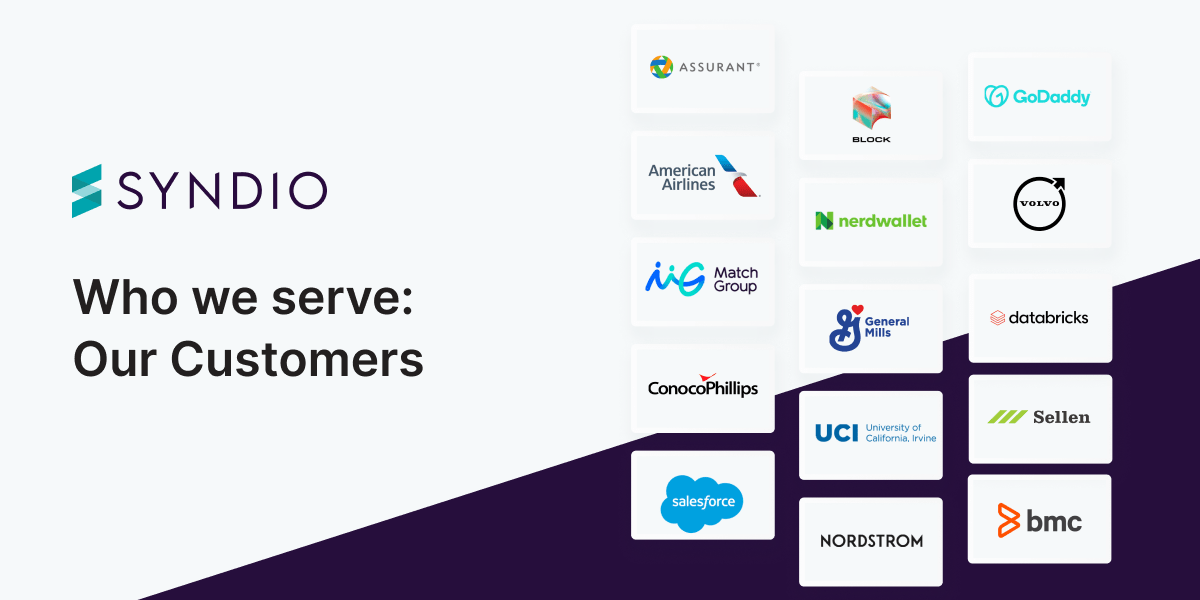 SYNDIO

Who we serve:
Our Customers

ASSURANT®

American Airlines

Match Group

ConocoPhillips

salesforce

BLOCK

nerdwallet

General Mills

UCI University of California, Irvine

NORDSTROM

GoDaddy

VOLVO

databricks

Sellen

bmc